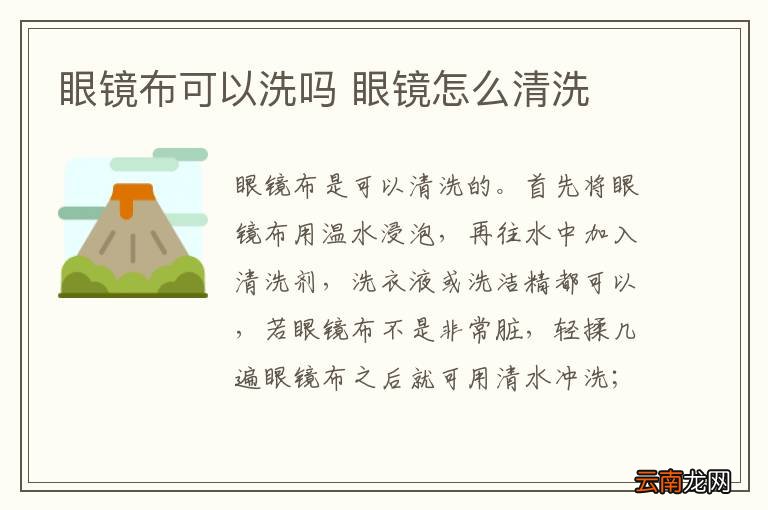 眼镜布可以洗吗 眼镜怎么清洗

眼镜布是可以清洗的。首先将眼镜布用温水浸泡，再往水中加入清洗剂，洗衣液或洗洁精都可以，若眼镜布不是非常脏，轻揉几遍眼镜布之后就可用清水冲洗；

云南龙网